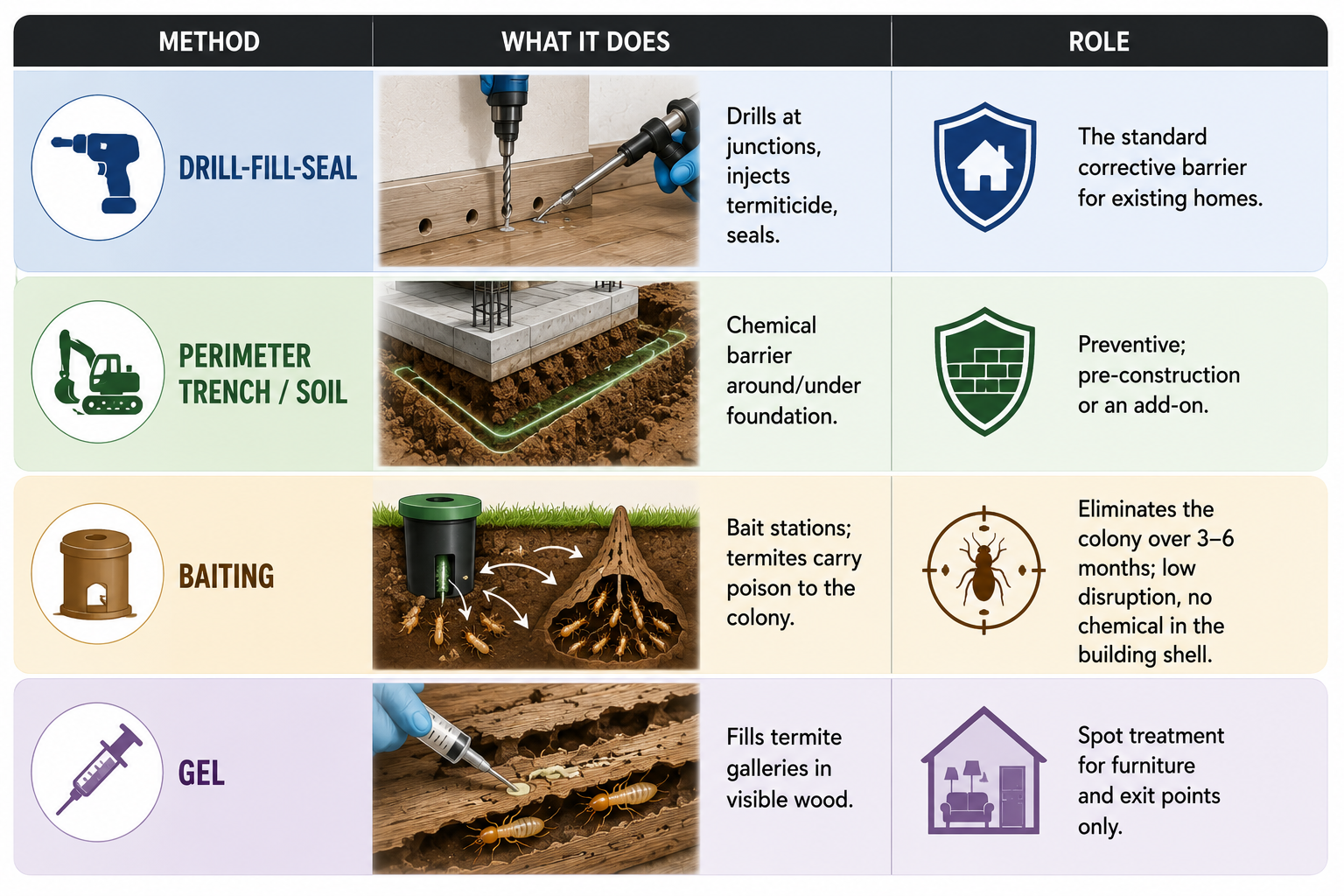 | METHOD | WHAT IT DOES | ROLE |
|---|---|---|
| DRILL-FILL-SEAL | Drills at junctions, injects termiticide, seals. | The standard corrective barrier for existing homes. |
| PERIMETER TRENCH / SOIL | Chemical barrier around/under foundation. | Preventive; pre-construction or an add-on. |
| BAITING | Bait stations; termites carry poison to the colony. | Eliminates the colony over 3–6 months; low disruption, no chemical in the building shell. |
| GEL | Fills termite galleries in visible wood. | Spot treatment for furniture and exit points only. |